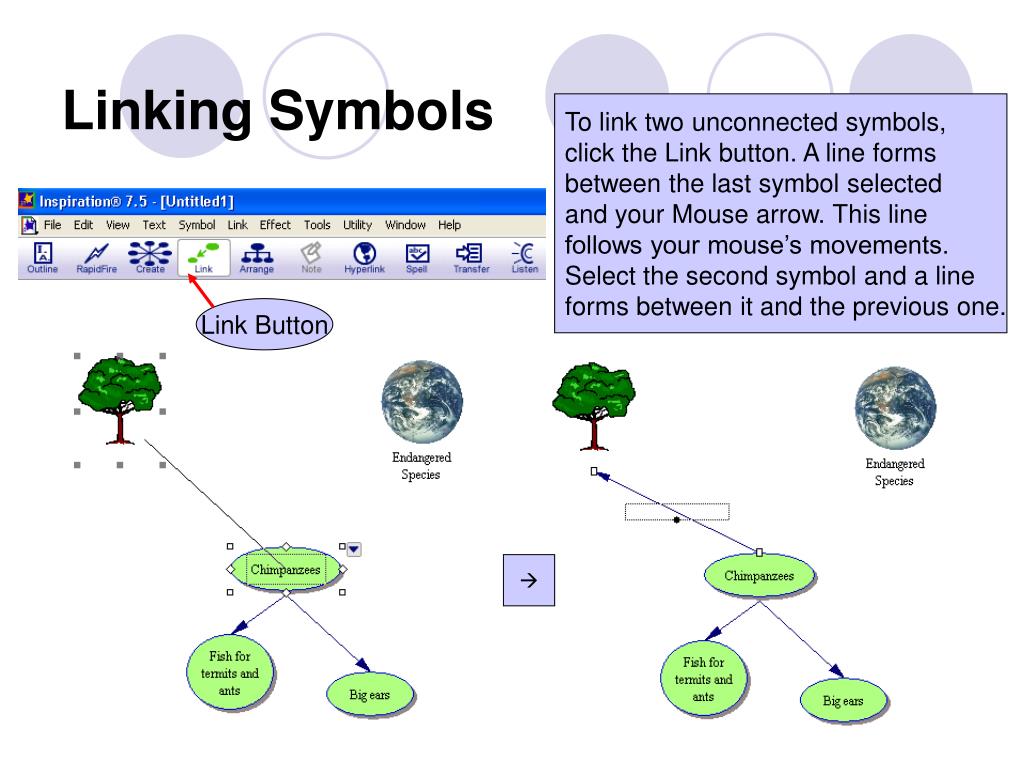 Linking Symbols

To link two unconnected symbols, click the Link button. A line forms between the last symbol selected and your Mouse arrow. This line follows your mouse's movements. Select the second symbol and a line forms between it and the previous one.

Inspiration® 7.5 - [Untitled1]

File Edit View Text Symbol Link Effect Tools Utility Window Help

Outline RapidFire Create Link Arrange Note Hyperlink Spell Transfer Listen

Link Button

Endangered Species

Chimpanzees

Fish for termits and ants

Big ears

→

Endangered Species

Chimpanzees

Fish for termits and ants

Big ears